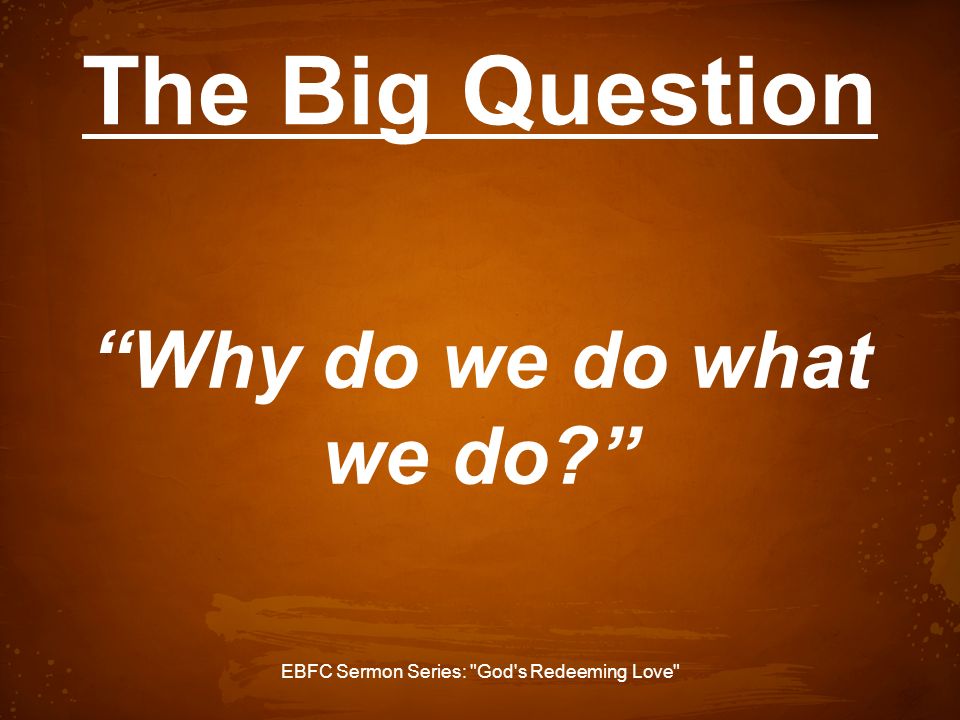 The Big Question

“Why do we do what we do?”

EBFC Sermon Series: "God's Redeeming Love"